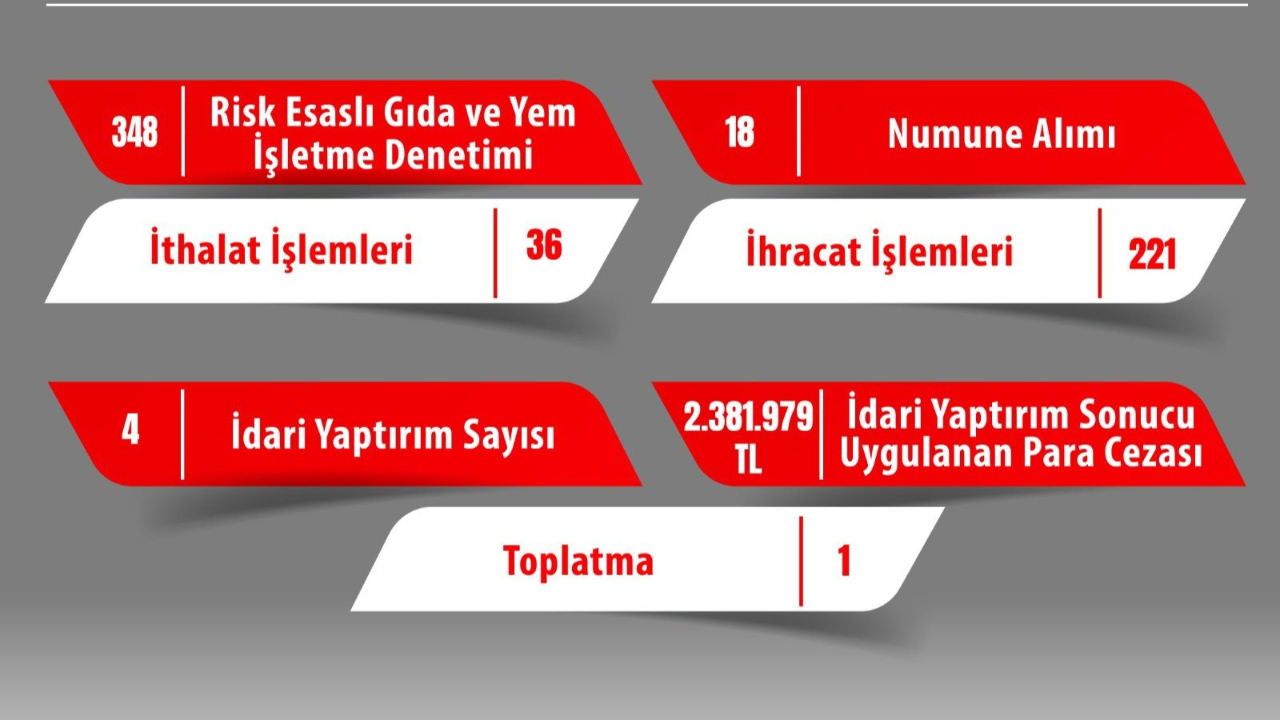 348 Risk Esaslı Gıda ve Yem İşletme Denetimi

18 Numune Alımı

İthalat İşlemleri 36

İhracat İşlemleri 221

4 İdari Yaptırım Sayısı

2.381.979 TL İdari Yaptırım Sonucu Uygulanan Para Cezası

Toplatma 1